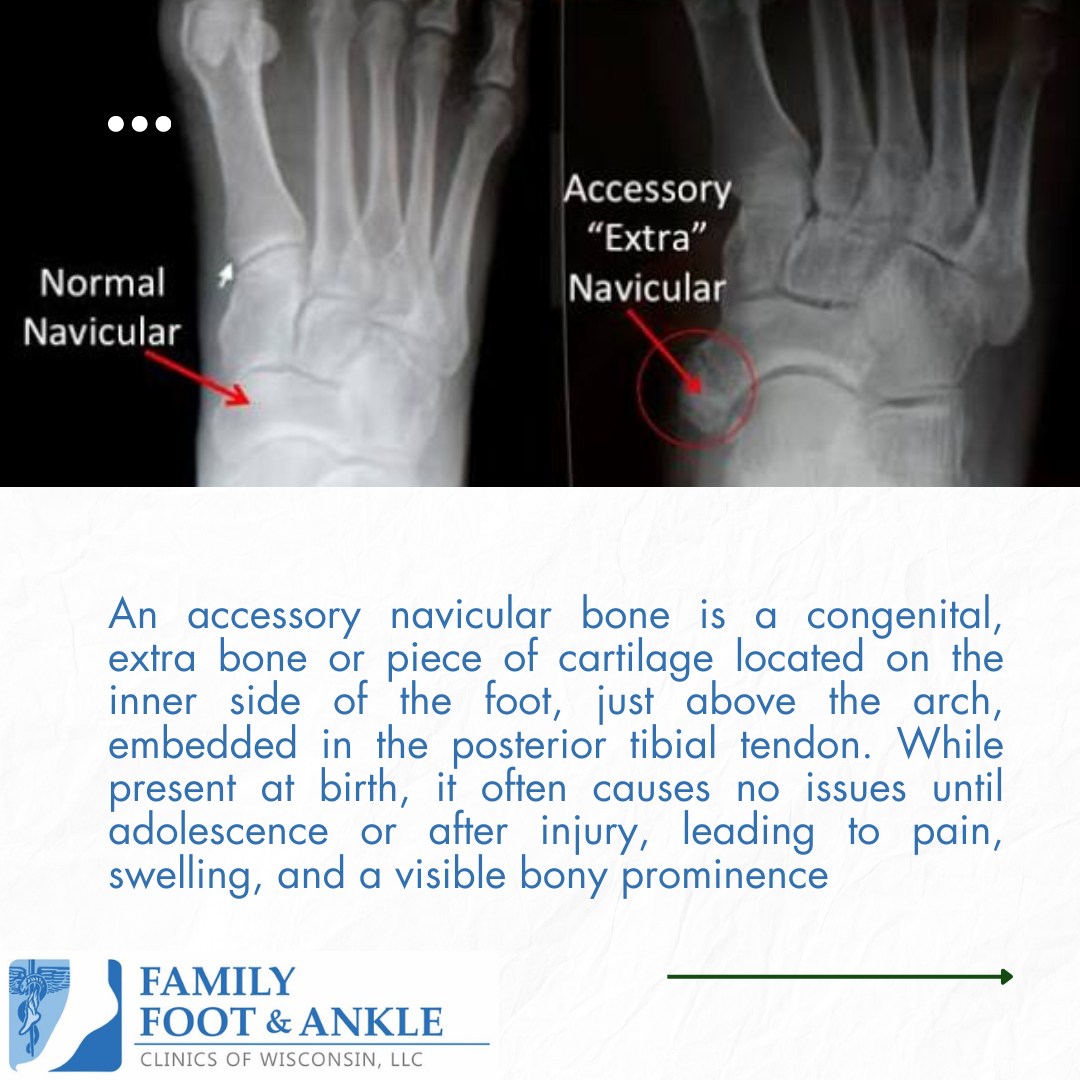 Normal Navicular

Accessory "Extra" Navicular

An accessory navicular bone is a congenital, extra bone or piece of cartilage located on the inner side of the foot, just above the arch, embedded in the posterior tibial tendon. While present at birth, it often causes no issues until adolescence or after injury, leading to pain, swelling, and a visible bony prominence

FAMILY FOOT & ANKLE
CLINICS OF WISCONSIN, LLC